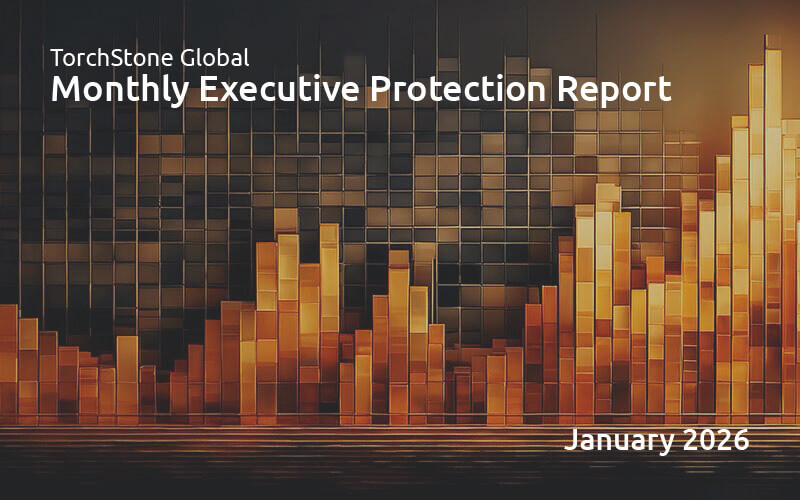 TorchStone Global
Monthly Executive Protection Report

January 2026